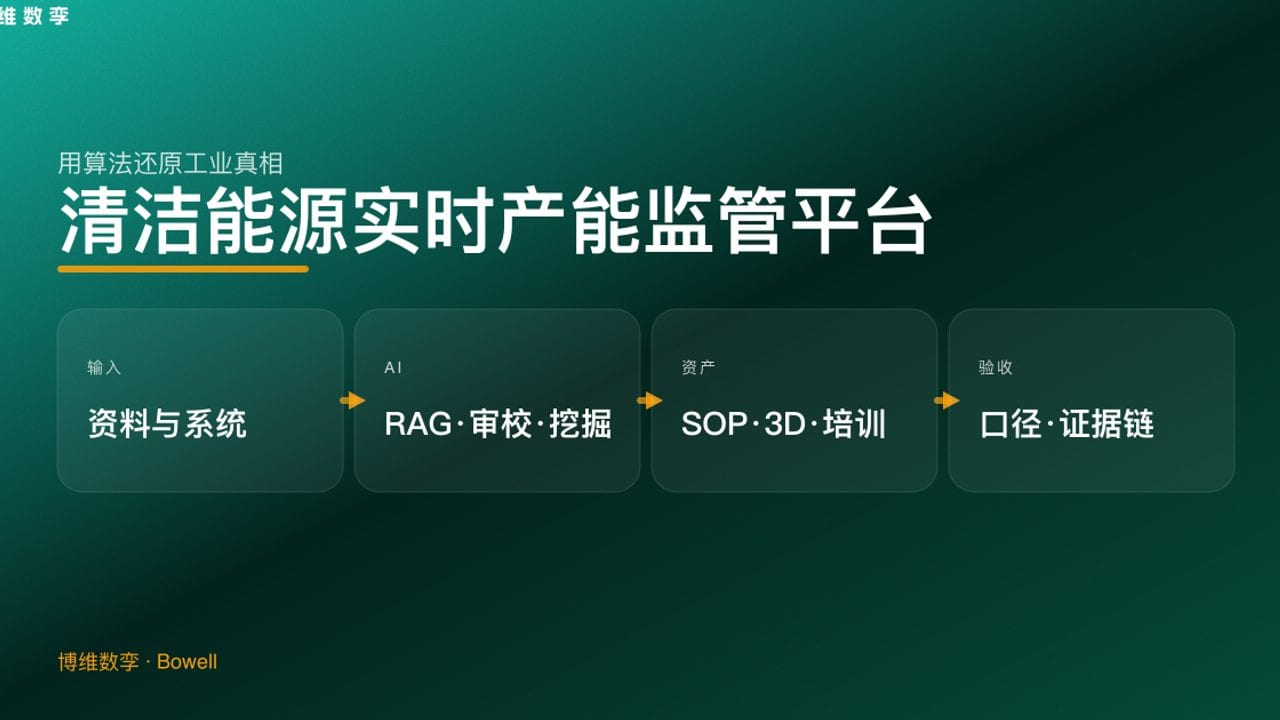 维数孪

用算法还原工业真相

清洁能源实时产能监管平台

输入
资料与系统

AI
RAG·审校·挖掘

资产
SOP·3D·培训

验收
口径·证据链

博维数孪 · Bowell